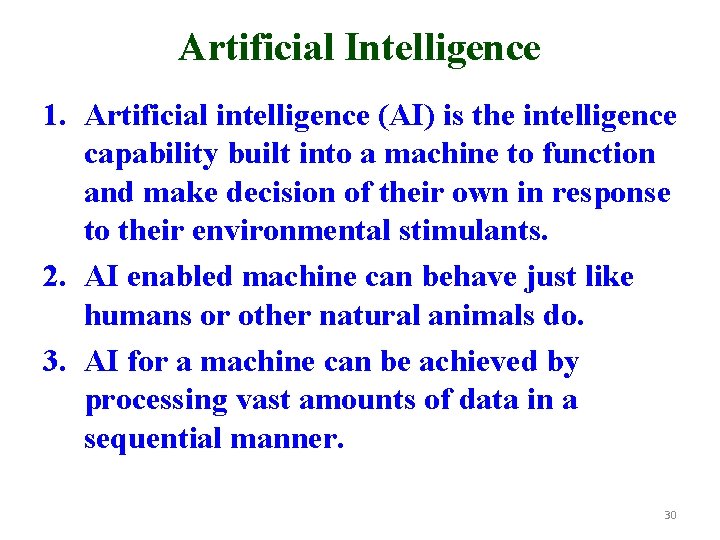 Artificial Intelligence

1. Artificial intelligence (AI) is the intelligence capability built into a machine to function and make decision of their own in response to their environmental stimulants.

2. AI enabled machine can behave just like humans or other natural animals do.

3. AI for a machine can be achieved by processing vast amounts of data in a sequential manner.

30